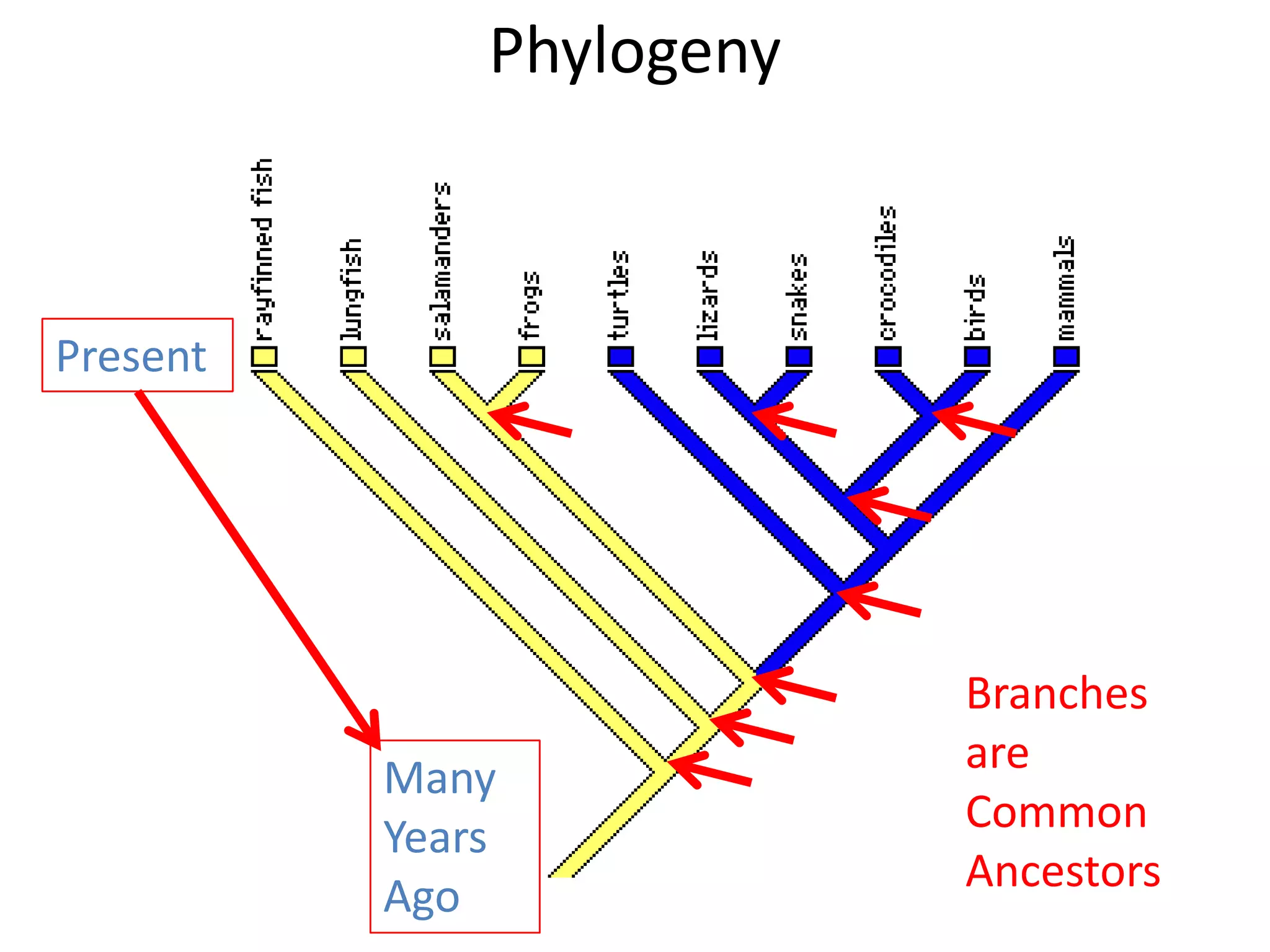 Phylogeny

Present

rayfinned fish

lungfish

salamanders

frogs

turtles

lizards

snakes

crocodiles

birds

mammals

Many Years Ago

Branches are Common Ancestors